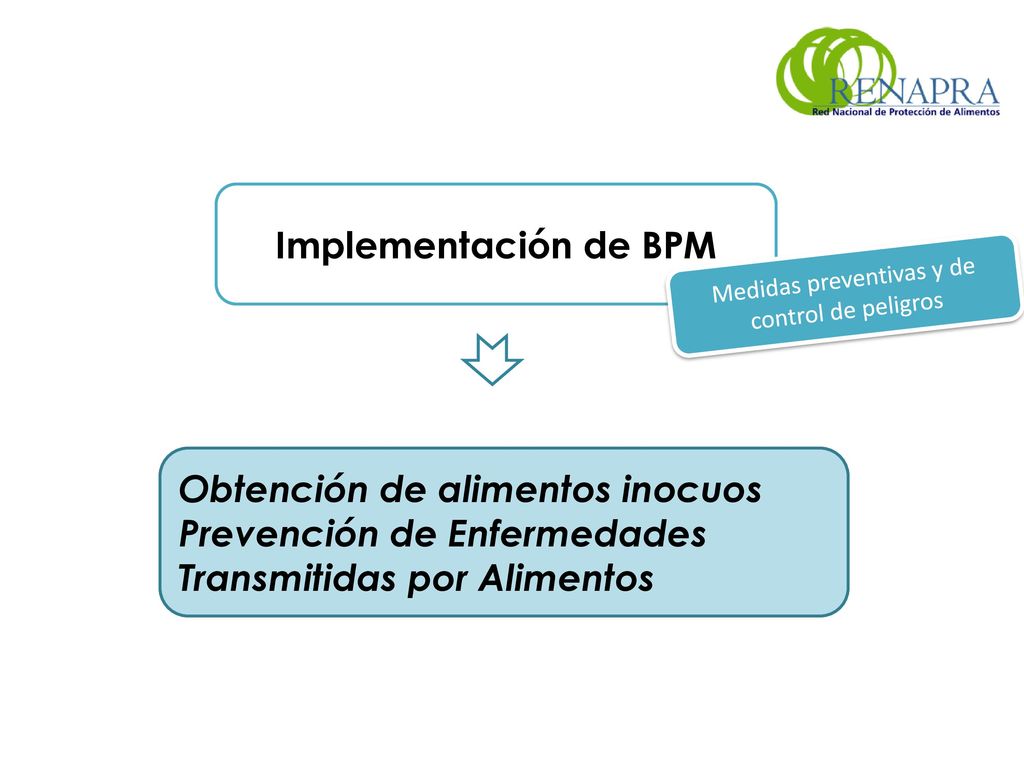 RENAPRA
Red Nacional de Protección de Alimentos

Implementación de BPM

Medidas preventivas y de control de peligros

Obtención de alimentos inocuos
Prevención de Enfermedades Transmitidas por Alimentos